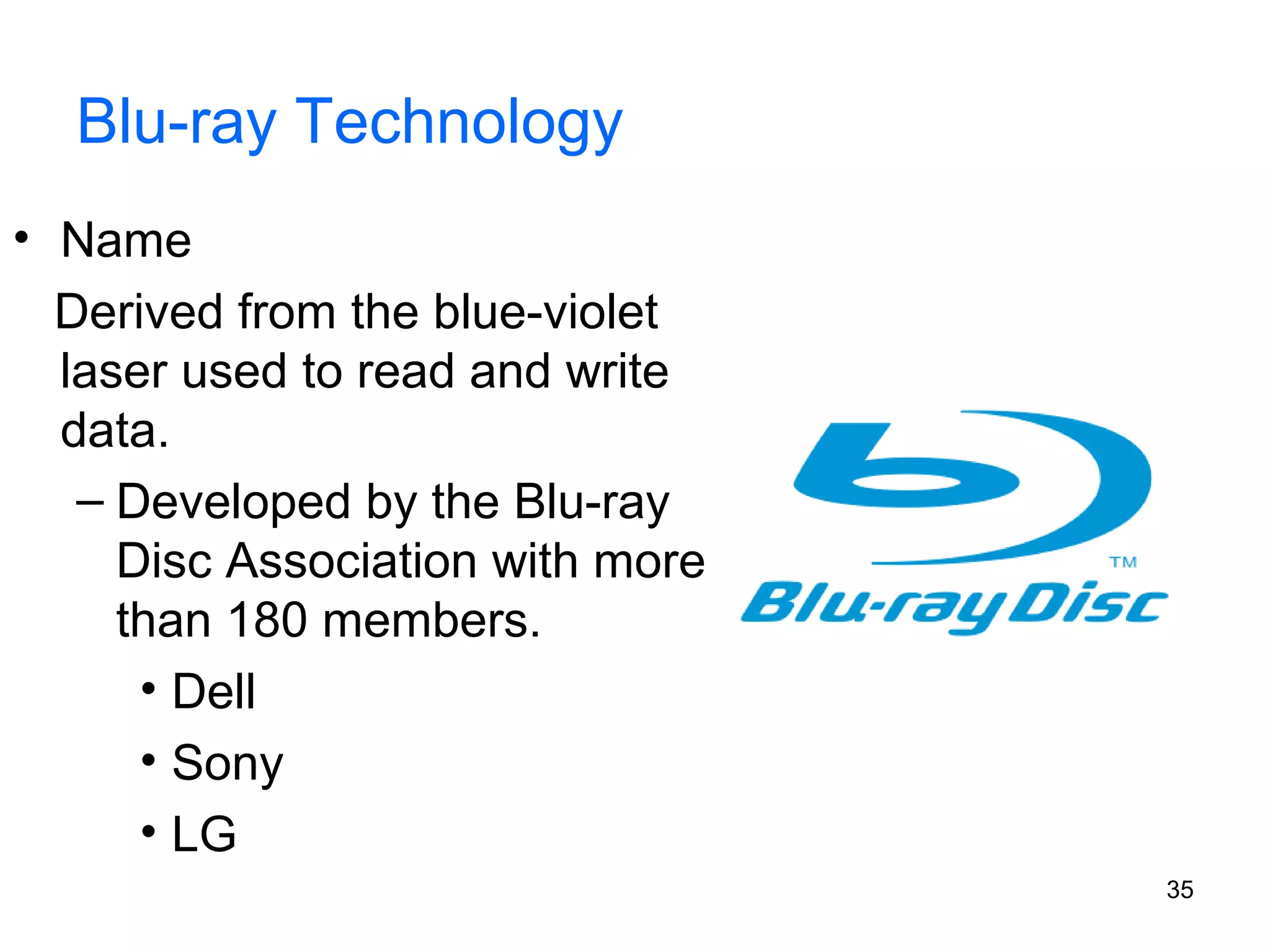 Blu-ray Technology

• Name

Derived from the blue-violet laser used to read and write data.

– Developed by the Blu-ray Disc Association with more than 180 members.

• Dell

• Sony

• LG

TM

Blu-ray Disc

35